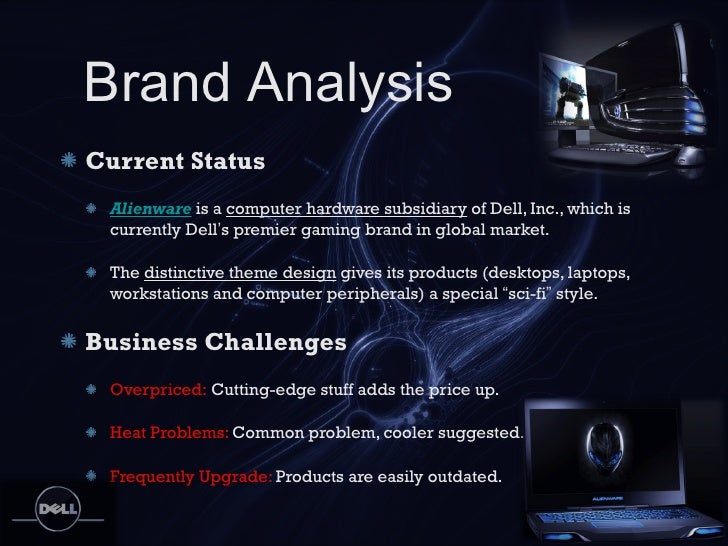 Brand Analysis

Current Status

Alienware is a computer hardware subsidiary of Dell, Inc., which is currently Dell's premier gaming brand in global market.

The distinctive theme design gives its products (desktops, laptops, workstations and computer peripherals) a special "sci-fi" style.

Business Challenges

Overpriced: Cutting-edge stuff adds the price up.

Heat Problems: Common problem, cooler suggested.

Frequently Upgrade: Products are easily outdated.

DELL

ALIENWARE